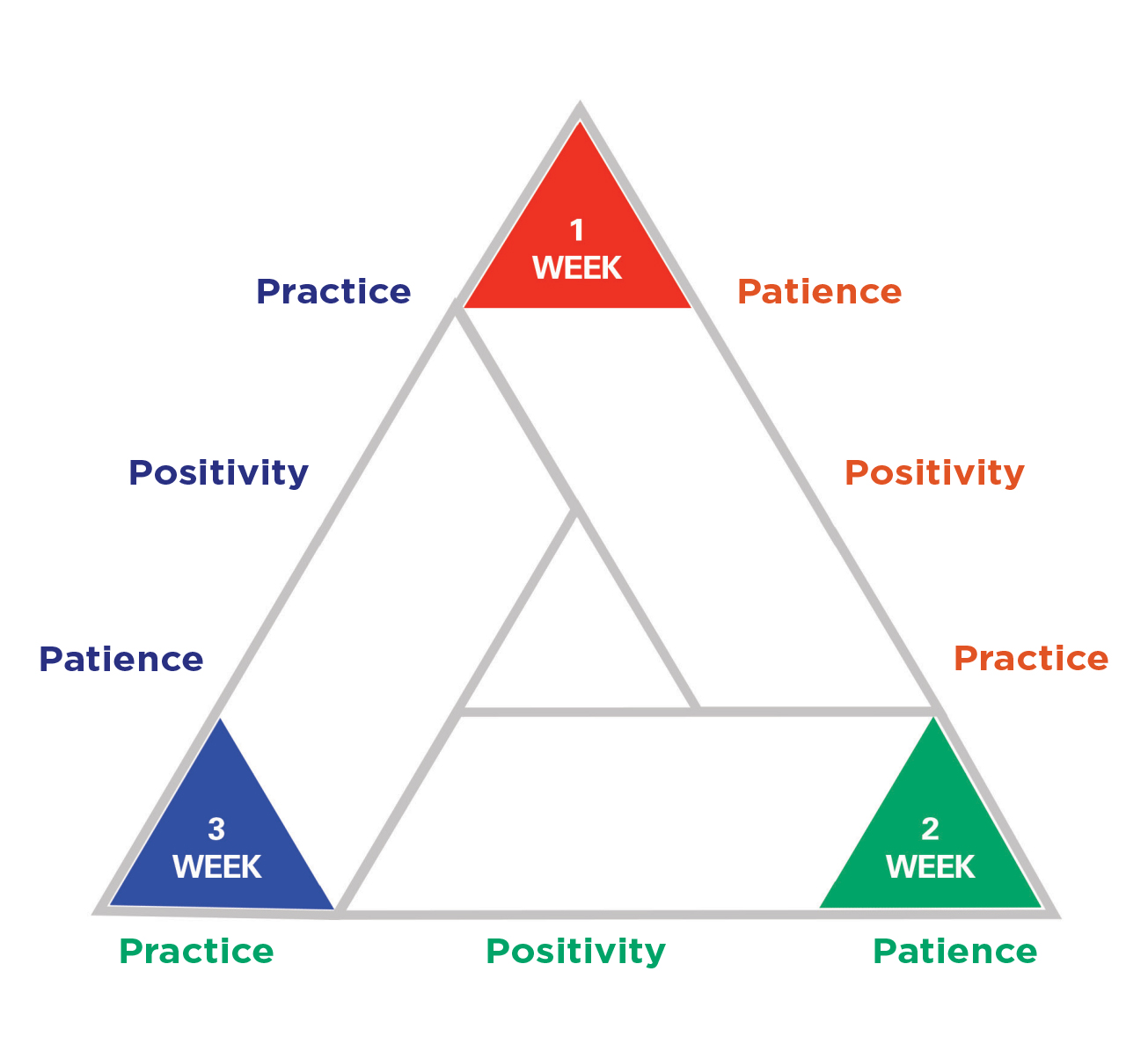 1
WEEK

Practice

Patience

Positivity

Positivity

Patience

Practice

3
WEEK

2
WEEK

Practice

Positivity

Patience